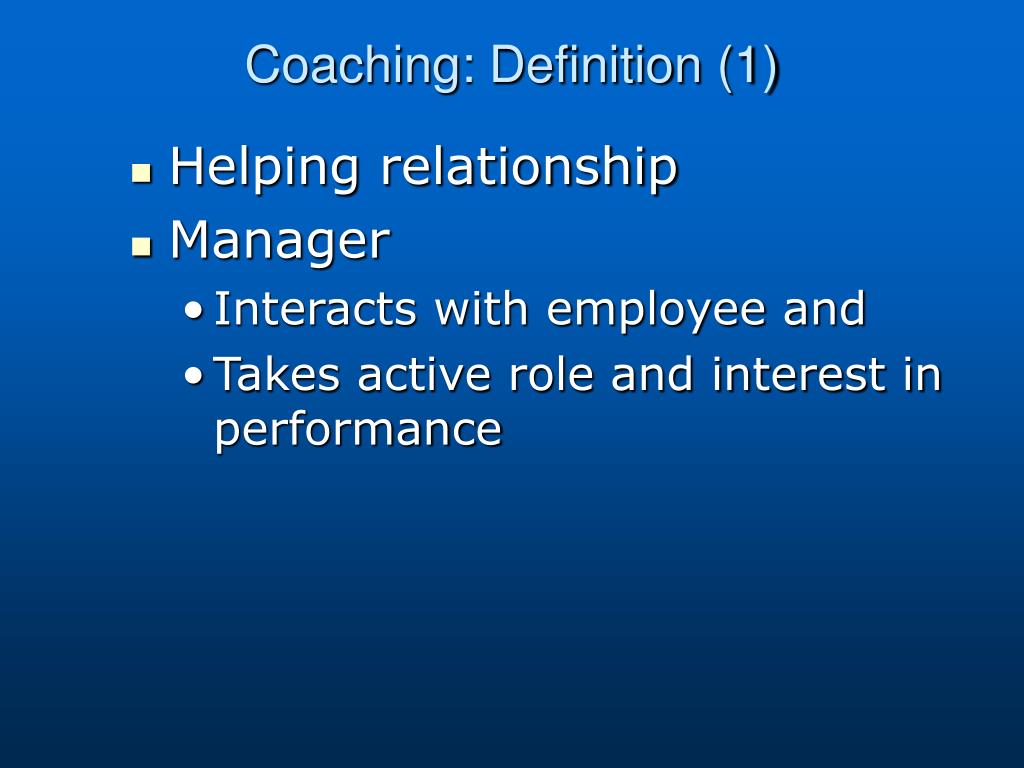 Coaching: Definition (1)

- Helping relationship
- Manager
  - Interacts with employee and
  - Takes active role and interest in performance